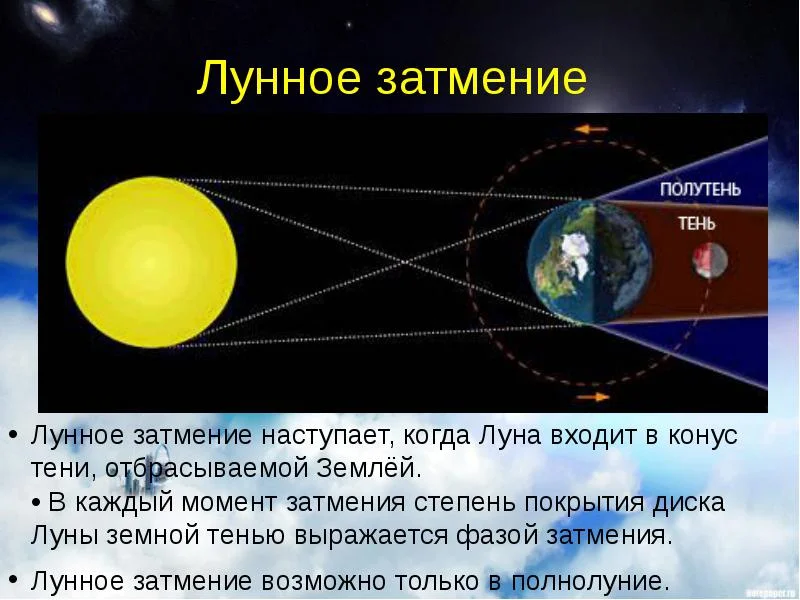 Лунное затмение

ПОЛУТЕНЬ

ТЕНЬ

• Лунное затмение наступает, когда Луна входит в конус тени, отбрасываемой Землёй.
• В каждый момент затмения степень покрытия диска Луны земной тенью выражается фазой затмения.

• Лунное затмение возможно только в полнолуние.